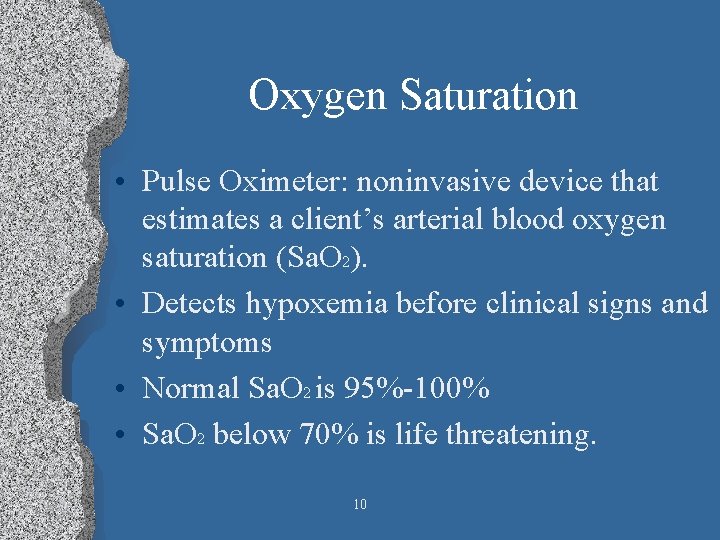 Oxygen Saturation

• Pulse Oximeter: noninvasive device that estimates a client’s arterial blood oxygen saturation ($SaO_2$).

• Detects hypoxemia before clinical signs and symptoms

• Normal $SaO_2$ is 95%-100%

• $SaO_2$ below 70% is life threatening.

10